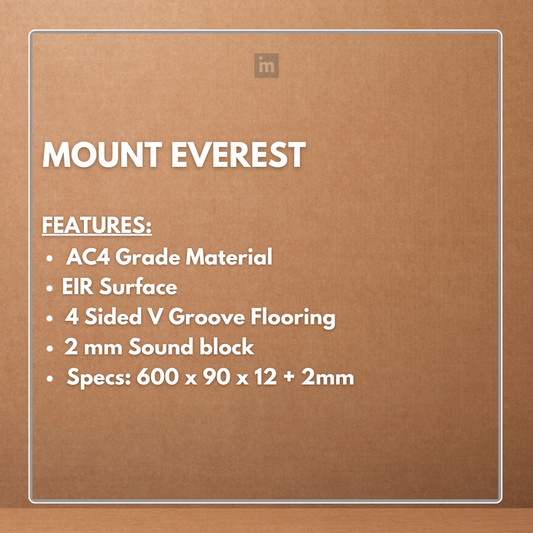 im

MOUNT EVEREST

FEATURES:
• AC4 Grade Material
• EIR Surface
• 4 Sided V Groove Flooring
• 2 mm Sound block
• Specs: 600 x 90 x 12 + 2mm